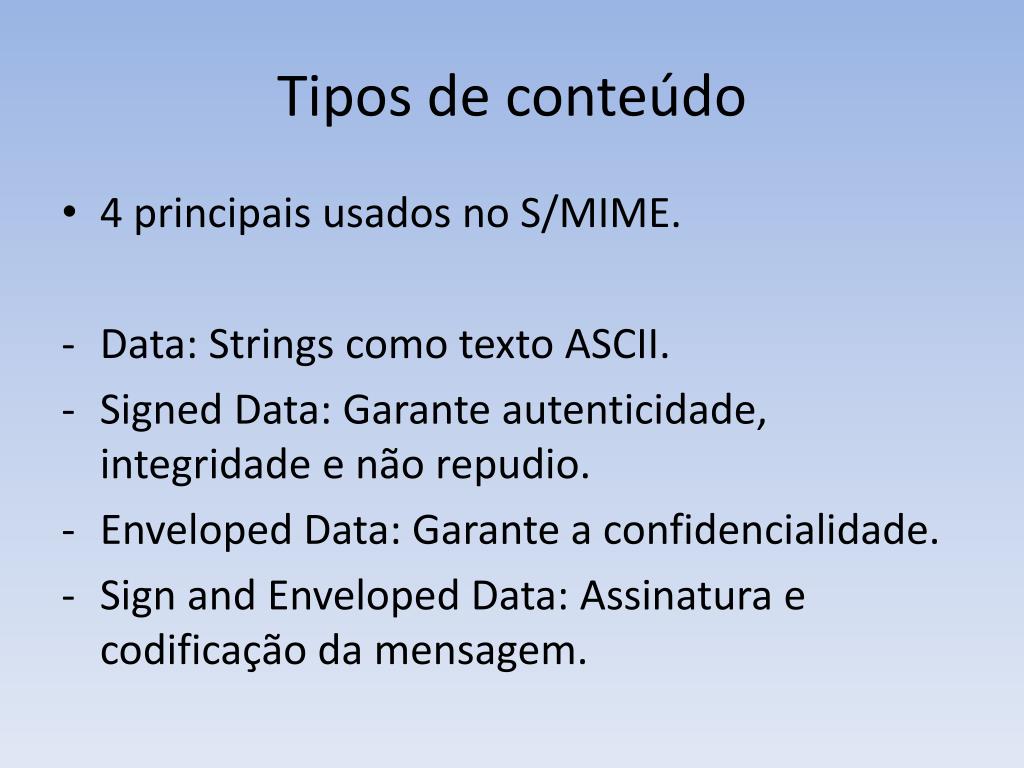 Tipos de conteúdo

• 4 principais usados no S/MIME.

- Data: Strings como texto ASCII.
- Signed Data: Garante autenticidade, integridade e não repudio.
- Enveloped Data: Garante a confidencialidade.
- Sign and Enveloped Data: Assinatura e codificação da mensagem.